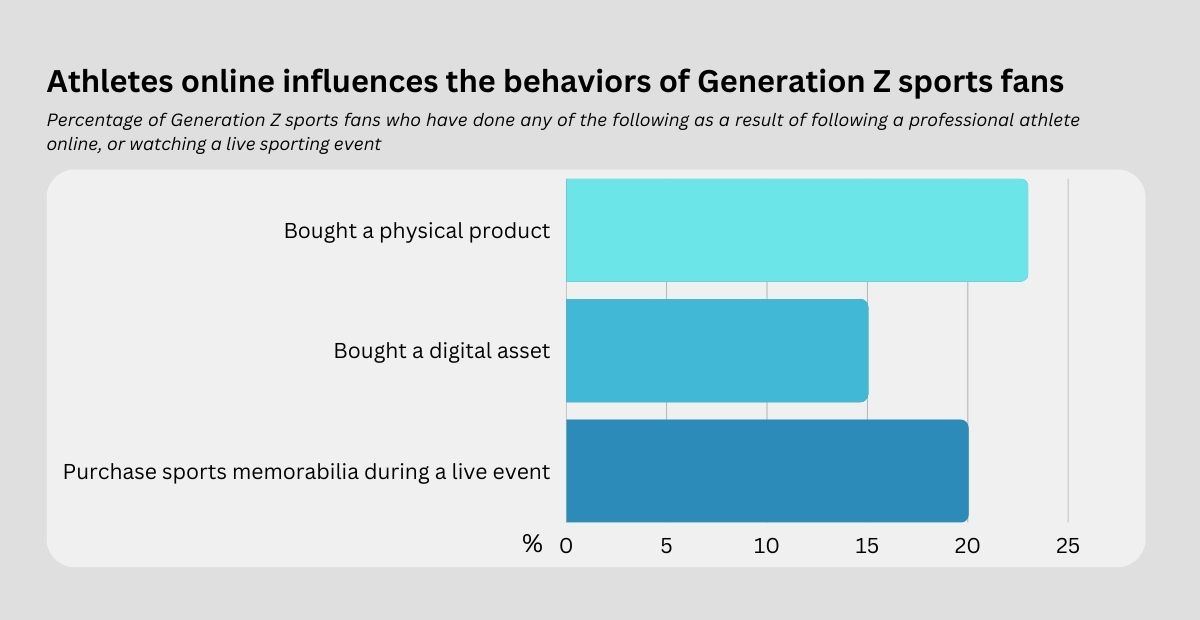 Athletes online influences the behaviors of Generation Z sports fans

Percentage of Generation Z sports fans who have done any of the following as a result of following a professional athlete online, or watching a live sporting event

Bought a physical product

Bought a digital asset

Purchase sports memorabilia during a live event

% 0 5 10 15 20 25